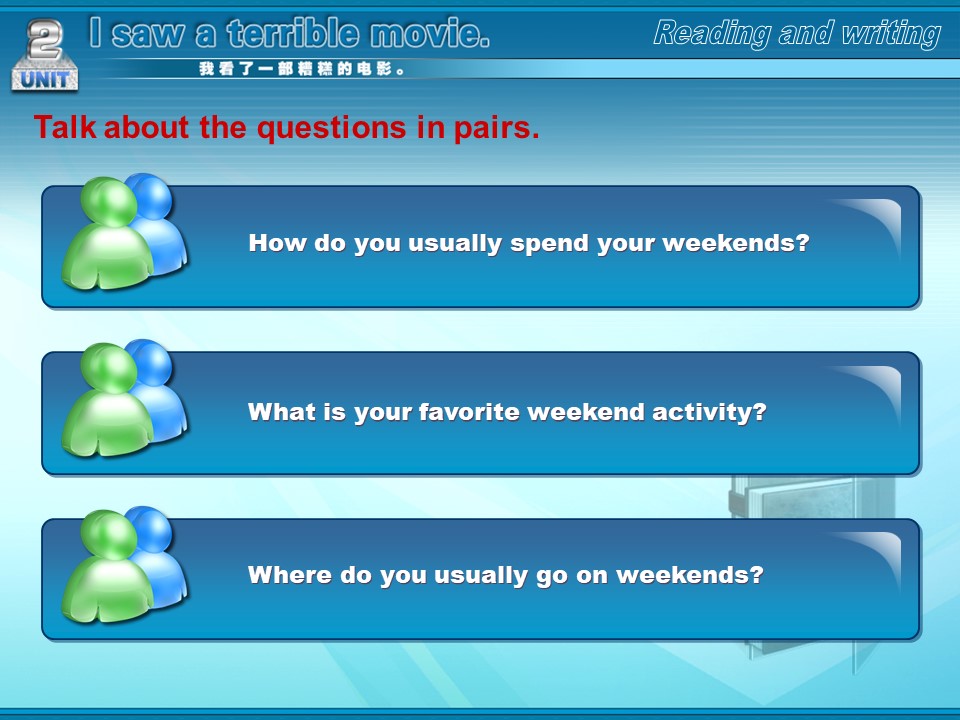 2
UNIT
I saw a terrible movie.
我看了一部糟糕的电影。
Reading and writing

Talk about the questions in pairs.

How do you usually spend your weekends?

What is your favorite weekend activity?

Where do you usually go on weekends?